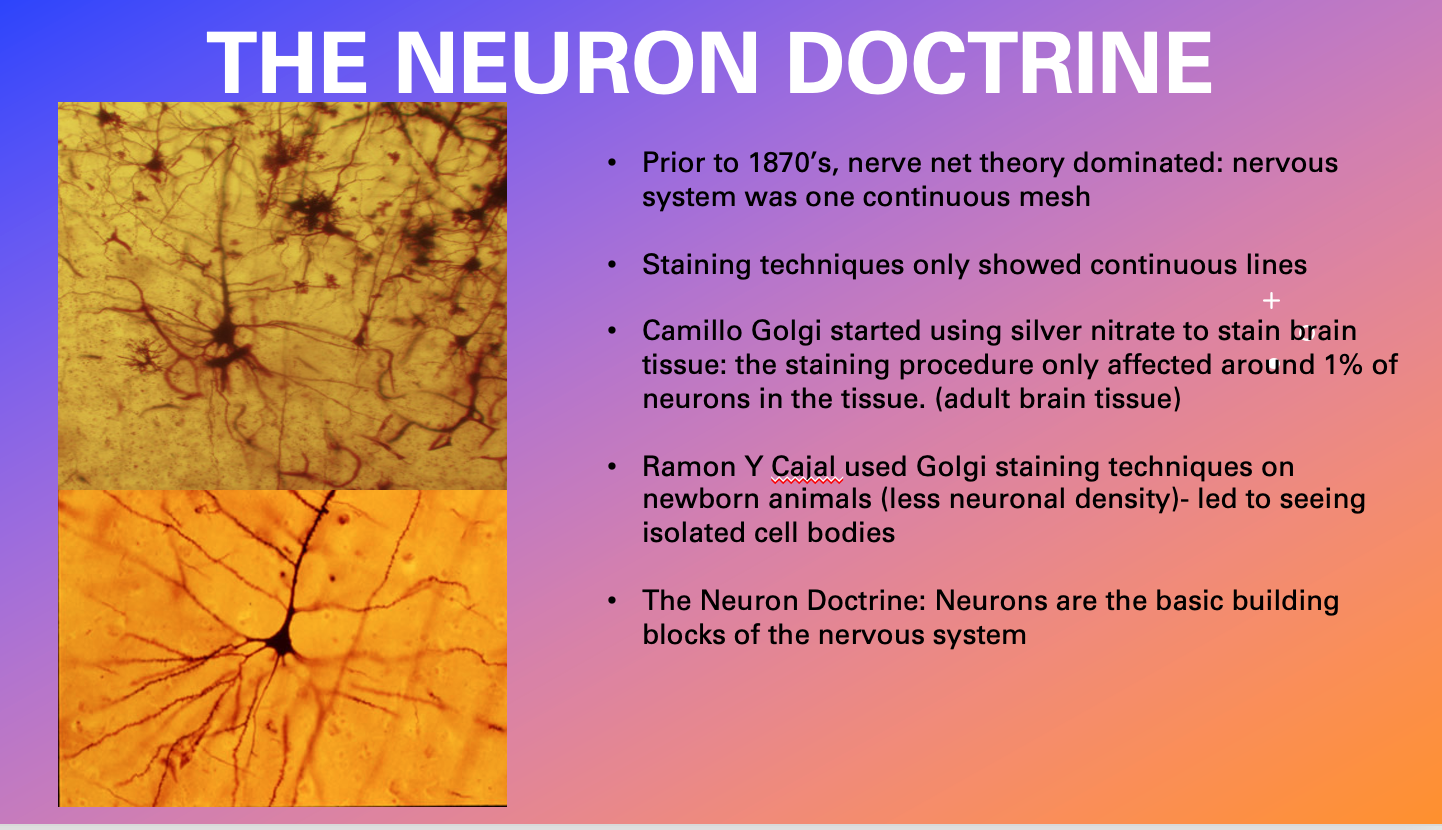 THE NEURON DOCTRINE

• Prior to 1870's, nerve net theory dominated: nervous system was one continuous mesh

• Staining techniques only showed continuous lines

• Camillo Golgi started using silver nitrate to stain brain tissue: the staining procedure only affected around 1% of neurons in the tissue. (adult brain tissue)

• Ramon Y Cajal used Golgi staining techniques on newborn animals (less neuronal density)- led to seeing isolated cell bodies

• The Neuron Doctrine: Neurons are the basic building blocks of the nervous system